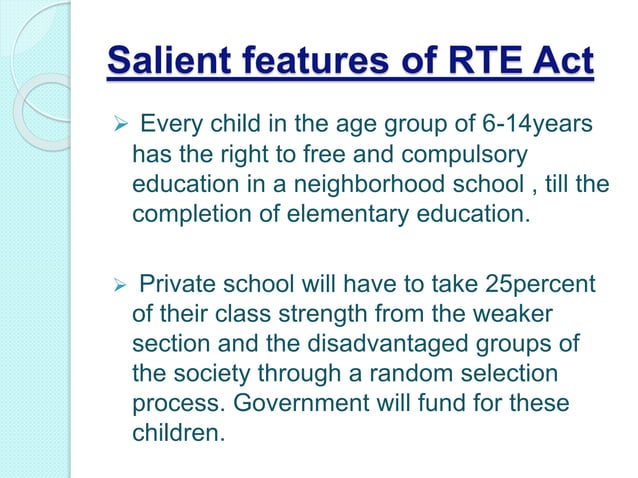 Salient features of RTE Act

➢ Every child in the age group of 6-14years has the right to free and compulsory education in a neighborhood school , till the completion of elementary education.

➢ Private school will have to take 25percent of their class strength from the weaker section and the disadvantaged groups of the society through a random selection process. Government will fund for these children.